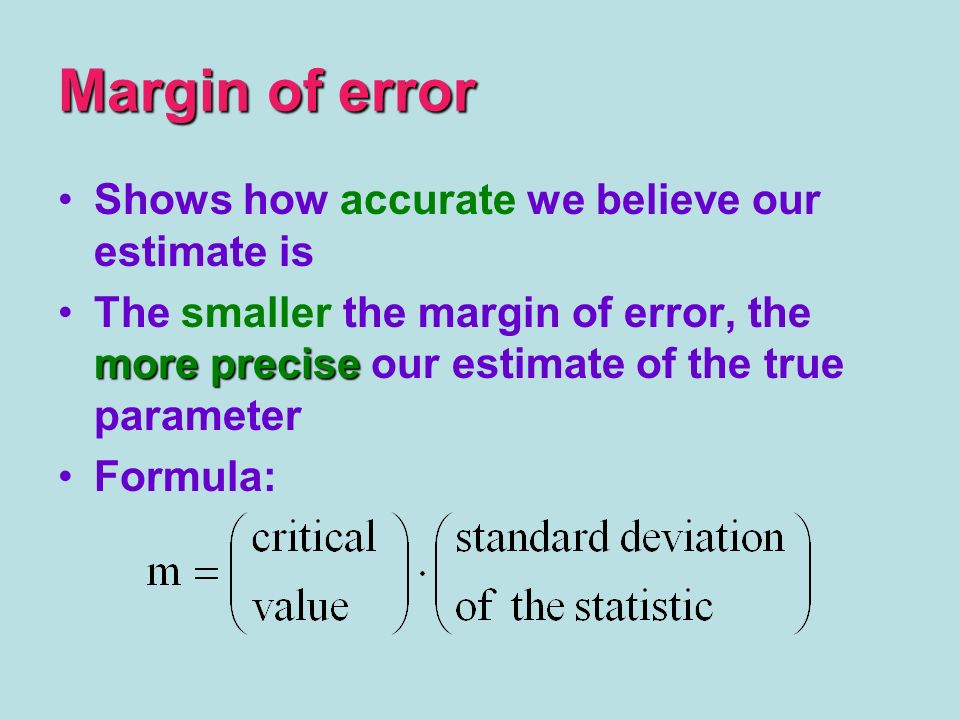 Margin of error

• Shows how accurate we believe our estimate is

• The smaller the margin of error, the more precise our estimate of the true parameter

• Formula:

$m = \begin{pmatrix} \text{critical} \\ \text{value} \end{pmatrix} \cdot \begin{pmatrix} \text{standard deviation} \\ \text{of the statistic} \end{pmatrix}$